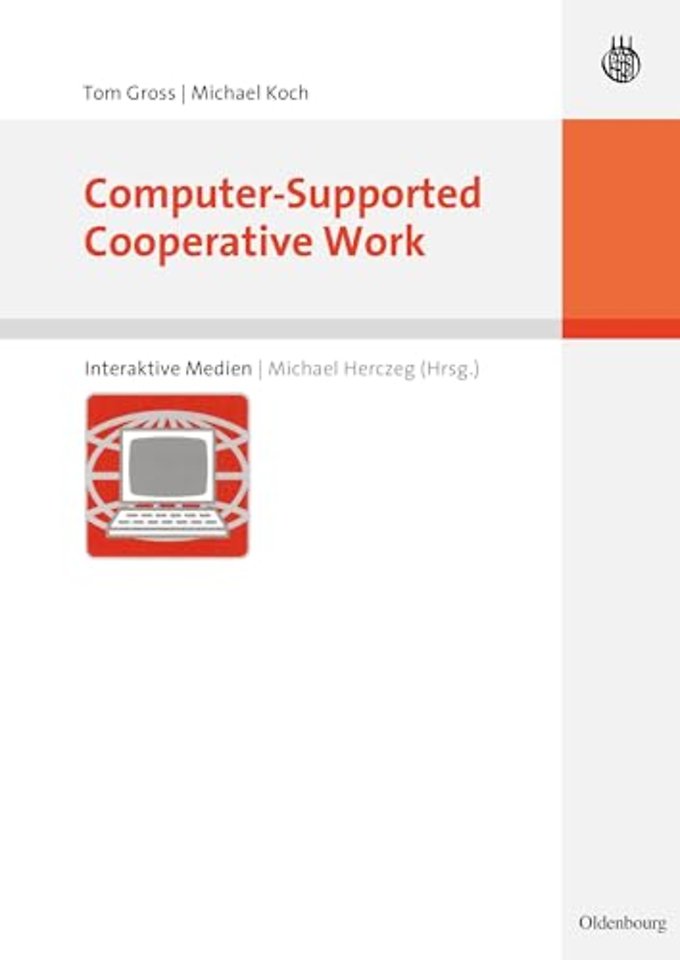 Tom Gross | Michael Koch

Computer-Supported Cooperative Work

Interaktive Medien | Michael Herczeg (Hrsg.)

Oldenbourg